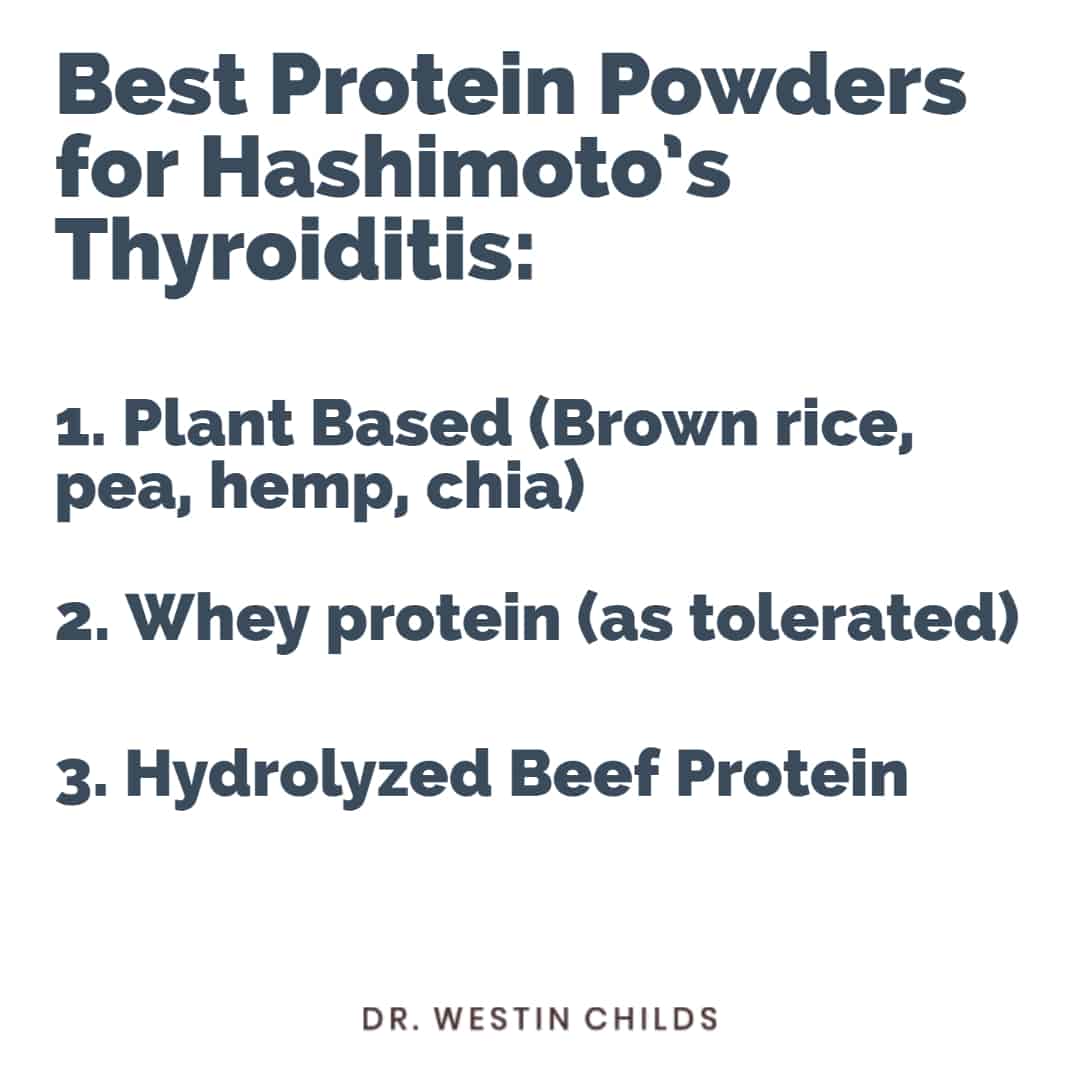 Best Protein Powders for Hashimoto's Thyroiditis:

1. Plant Based (Brown rice, pea, hemp, chia)

2. Whey protein (as tolerated)

3. Hydrolyzed Beef Protein

DR. WESTIN CHILDS